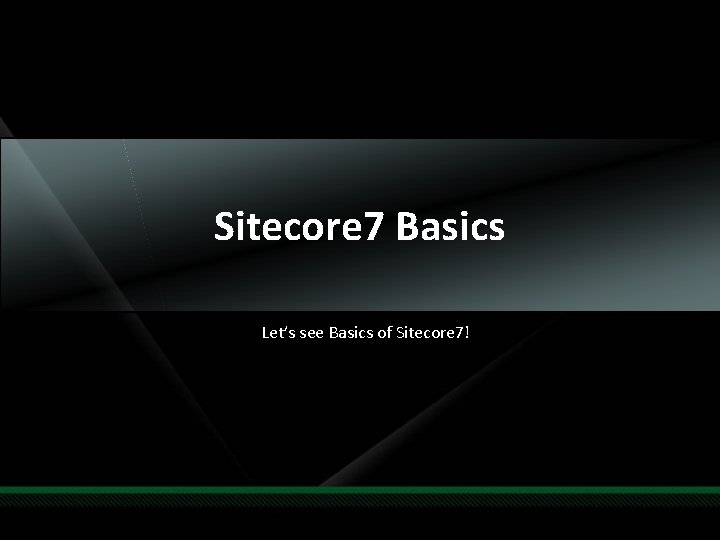 Sitecore7 Basics

Let's see Basics of Sitecore7!